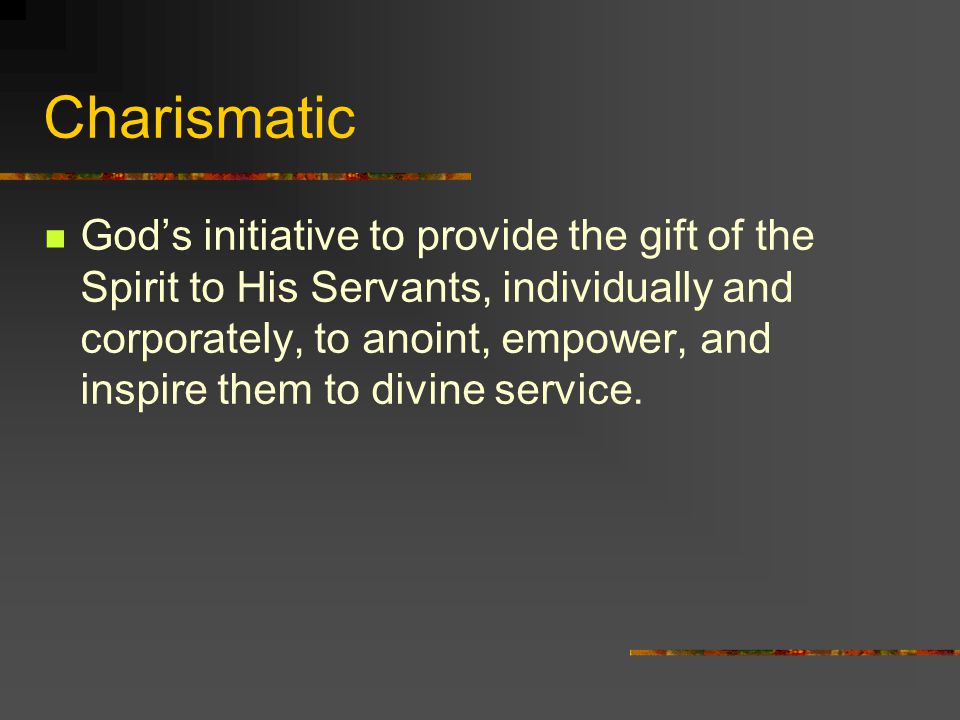 Charismatic

God’s initiative to provide the gift of the Spirit to His Servants, individually and corporately, to anoint, empower, and inspire them to divine service.